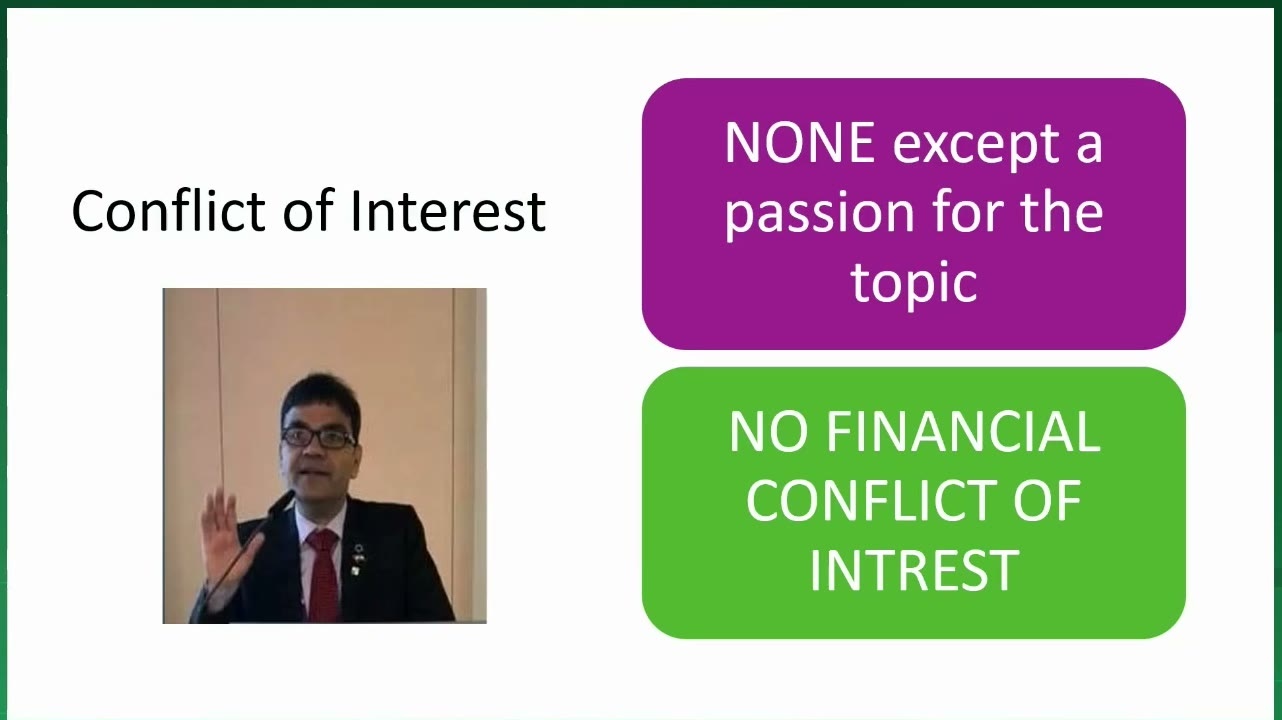 Conflict of Interest

NONE except a passion for the topic

NO FINANCIAL CONFLICT OF INTREST